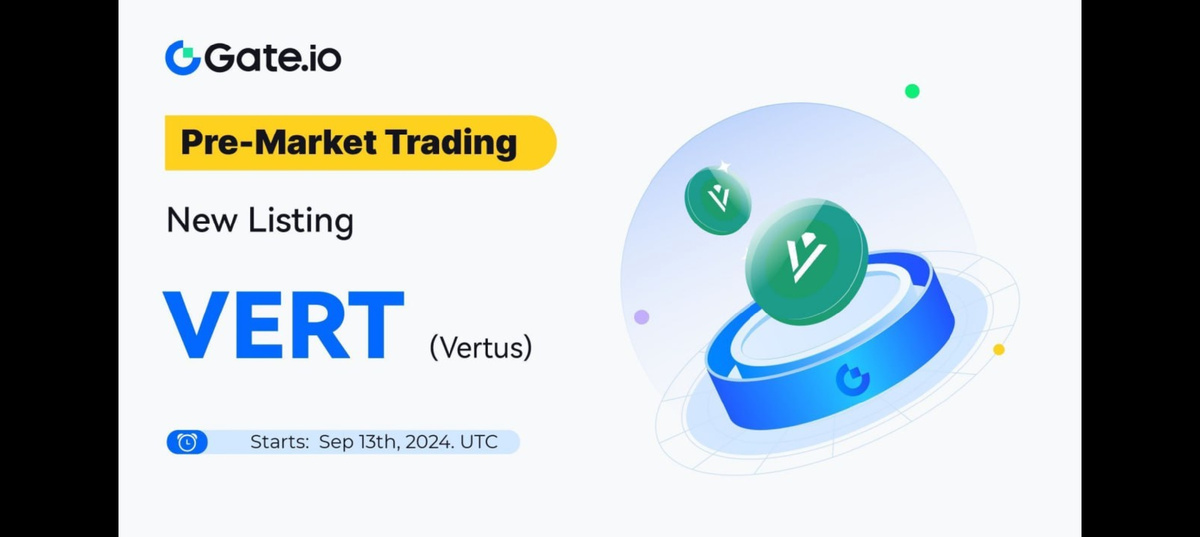 Gate.io

Pre-Market Trading

New Listing

VERT (Vertus)

Starts: Sep 13th, 2024. UTC